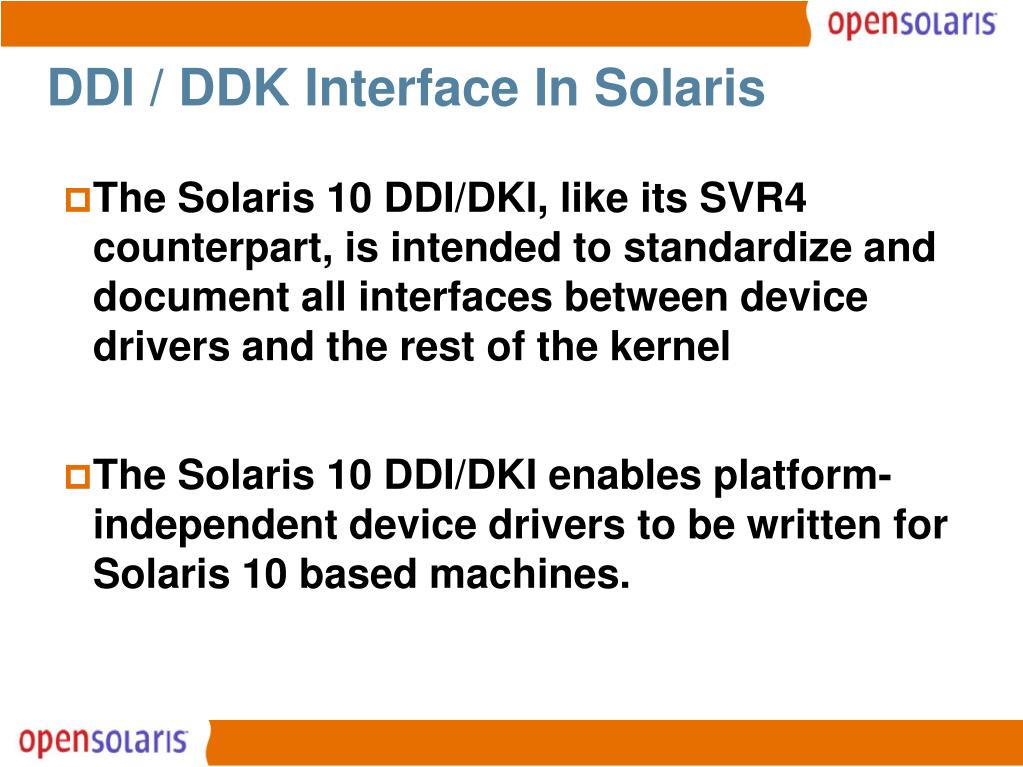 opensolaris

DDI / DDK Interface In Solaris

The Solaris 10 DDI/DKI, like its SVR4 counterpart, is intended to standardize and document all interfaces between device drivers and the rest of the kernel

The Solaris 10 DDI/DKI enables platform-independent device drivers to be written for Solaris 10 based machines.

opensolaris